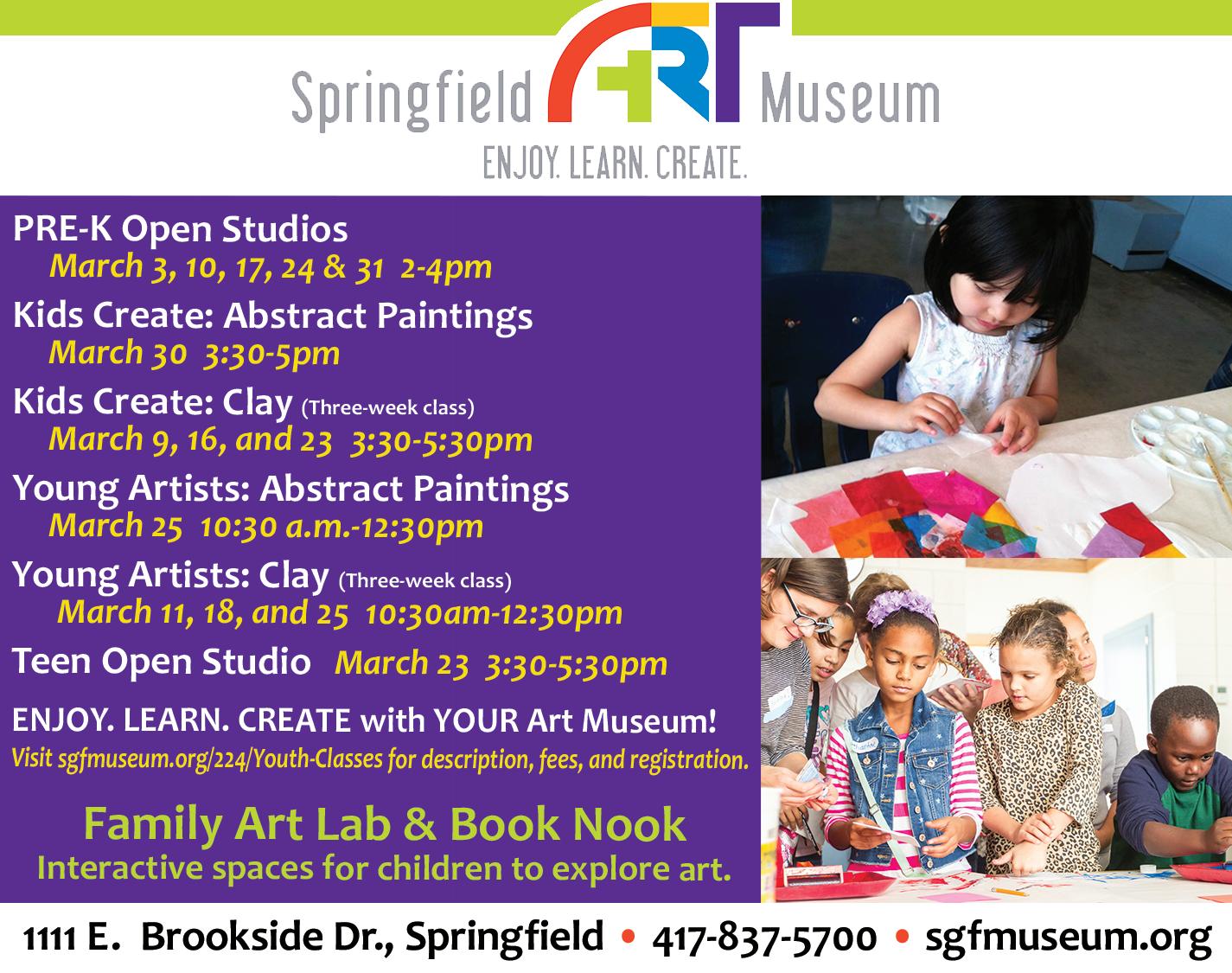 Springfield ART Museum
ENJOY. LEARN. CREATE.

PRE-K Open Studios
March 3, 10, 17, 24 & 31 2-4pm

Kids Create: Abstract Paintings
March 30 3:30-5pm

Kids Create: Clay (Three-week class)
March 9, 16, and 23 3:30-5:30pm

Young Artists: Abstract Paintings
March 25 10:30 a.m.-12:30pm

Young Artists: Clay (Three-week class)
March 11, 18, and 25 10:30am-12:30pm

Teen Open Studio March 23 3:30-5:30pm

ENJOY. LEARN. CREATE with YOUR Art Museum!
Visit sgfmuseum.org/224/Youth-Classes for description, fees, and registration.

Family Art Lab & Book Nook
Interactive spaces for children to explore art.

1111 E. Brookside Dr., Springfield • 417-837-5700 • sgfmuseum.org